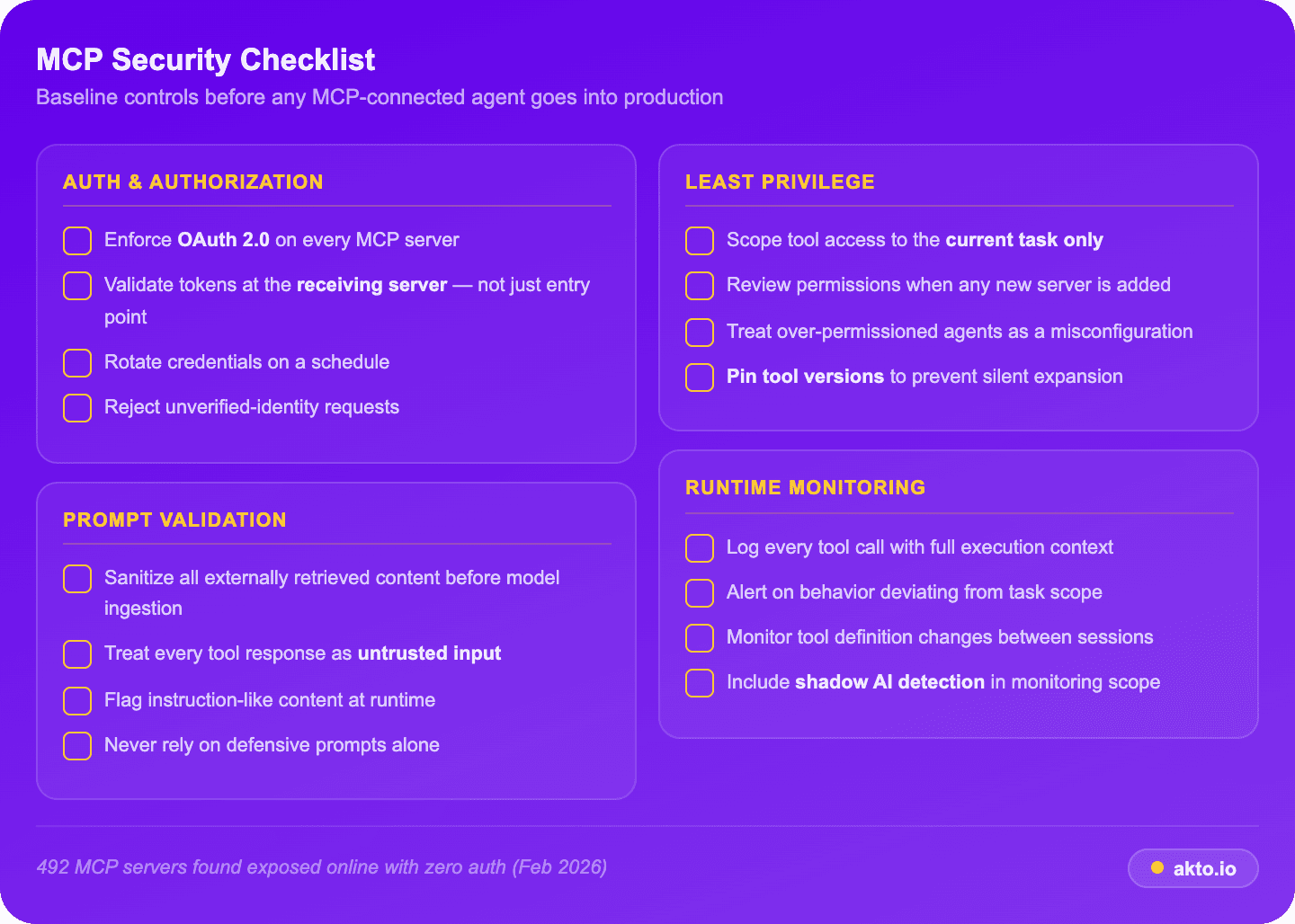 MCP Security Checklist

Baseline controls before any MCP-connected agent goes into production

AUTH & AUTHORIZATION

Enforce OAuth 2.0 on every MCP server

Validate tokens at the receiving server — not just entry point

Rotate credentials on a schedule

Reject unverified-identity requests

PROMPT VALIDATION

Sanitize all externally retrieved content before model ingestion

Treat every tool response as untrusted input

Flag instruction-like content at runtime

Never rely on defensive prompts alone

LEAST PRIVILEGE

Scope tool access to the current task only

Review permissions when any new server is added

Treat over-permissioned agents as a misconfiguration

Pin tool versions to prevent silent expansion

RUNTIME MONITORING

Log every tool call with full execution context

Alert on behavior deviating from task scope

Monitor tool definition changes between sessions

Include shadow AI detection in monitoring scope

492 MCP servers found exposed online with zero auth (Feb 2026)

akto.io